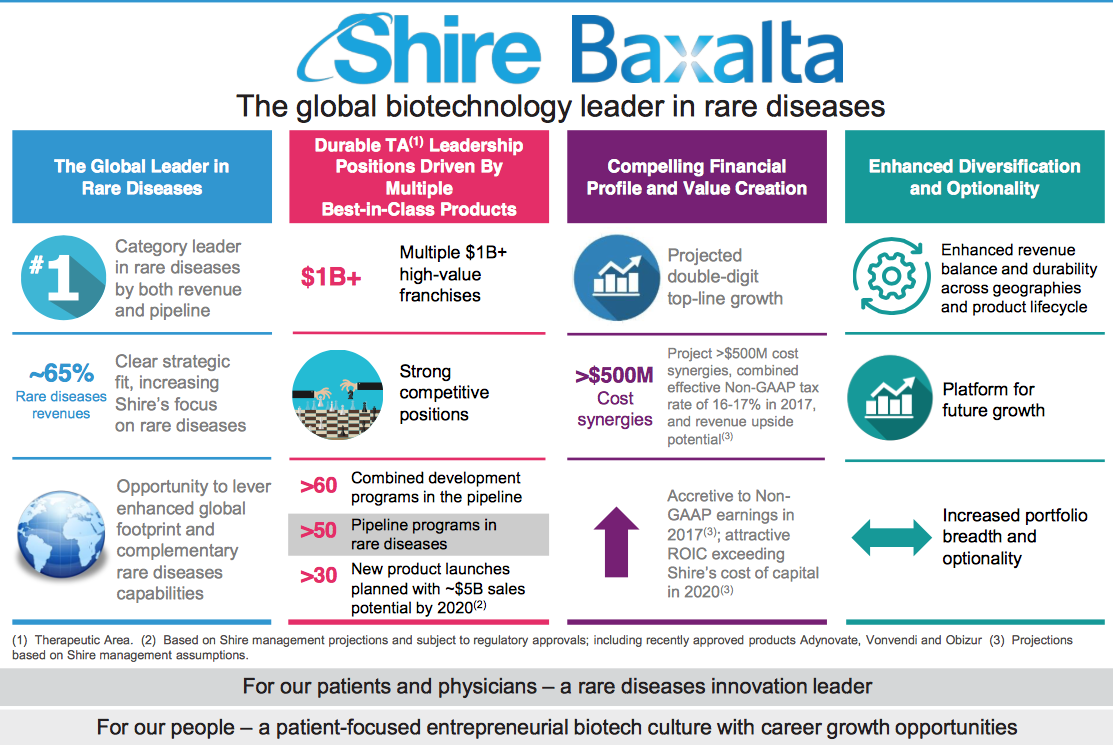 Shire Baxalta

The global biotechnology leader in rare diseases

The Global Leader in Rare Diseases

#1 Category leader in rare diseases by both revenue and pipeline

~65% Rare diseases revenues

Clear strategic fit, increasing Shire's focus on rare diseases

Opportunity to lever enhanced global footprint and complementary rare diseases capabilities

Durable TA$^{(1)}$ Leadership Positions Driven By Multiple Best-in-Class Products

$1B+ Multiple $1B+ high-value franchises

Strong competitive positions

>60 Combined development programs in the pipeline

>50 Pipeline programs in rare diseases

>30 New product launches planned with ~$5B sales potential by 2020$^{(2)}$

Compelling Financial Profile and Value Creation

Projected double-digit top-line growth

>$500M Cost synergies

Project >$500M cost synergies, combined effective Non-GAAP tax rate of 16-17% in 2017, and revenue upside potential$^{(3)}$

Accretive to Non-GAAP earnings in 2017$^{(3)}$; attractive ROIC exceeding Shire's cost of capital in 2020$^{(3)}$

Enhanced Diversification and Optionality

Enhanced revenue balance and durability across geographies and product lifecycle

Platform for future growth

Increased portfolio breadth and optionality

(1) Therapeutic Area. (2) Based on Shire management projections and subject to regulatory approvals; including recently approved products Adynovate, Vonvendi and Obizur (3) Projections based on Shire management assumptions.

For our patients and physicians – a rare diseases innovation leader

For our people – a patient-focused entrepreneurial biotech culture with career growth opportunities